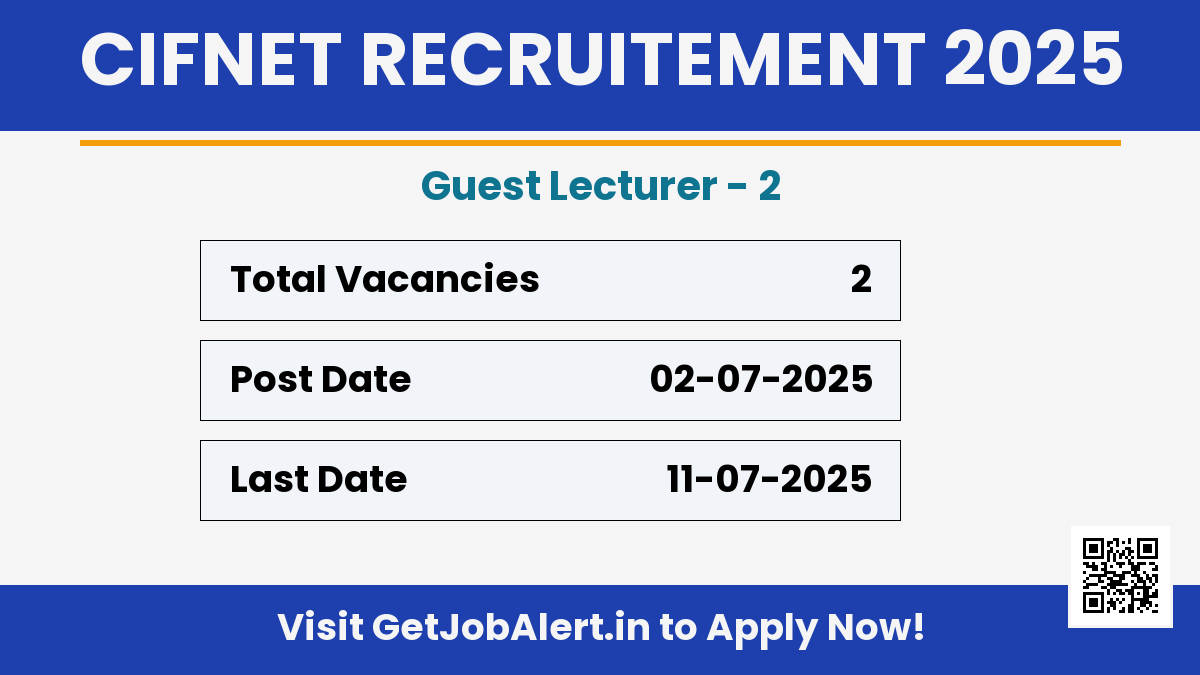 CIFNET RECRUITEMENT 2025

Guest Lecturer - 2

| Total Vacancies | 2 |
|---|---|
| Post Date | 02-07-2025 |
| Last Date | 11-07-2025 |

Visit GetJobAlert.in to Apply Now!